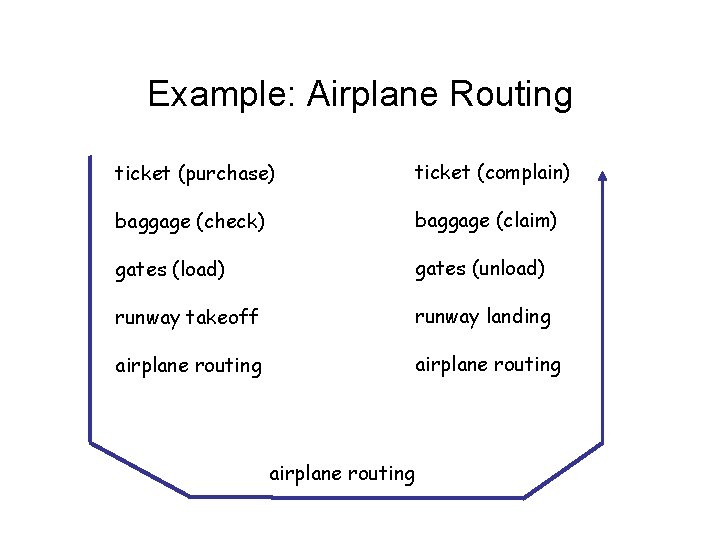 Example: Airplane Routing

ticket (purchase)

baggage (check)

gates (load)

runway takeoff

airplane routing

ticket (complain)

baggage (claim)

gates (unload)

runway landing

airplane routing

airplane routing